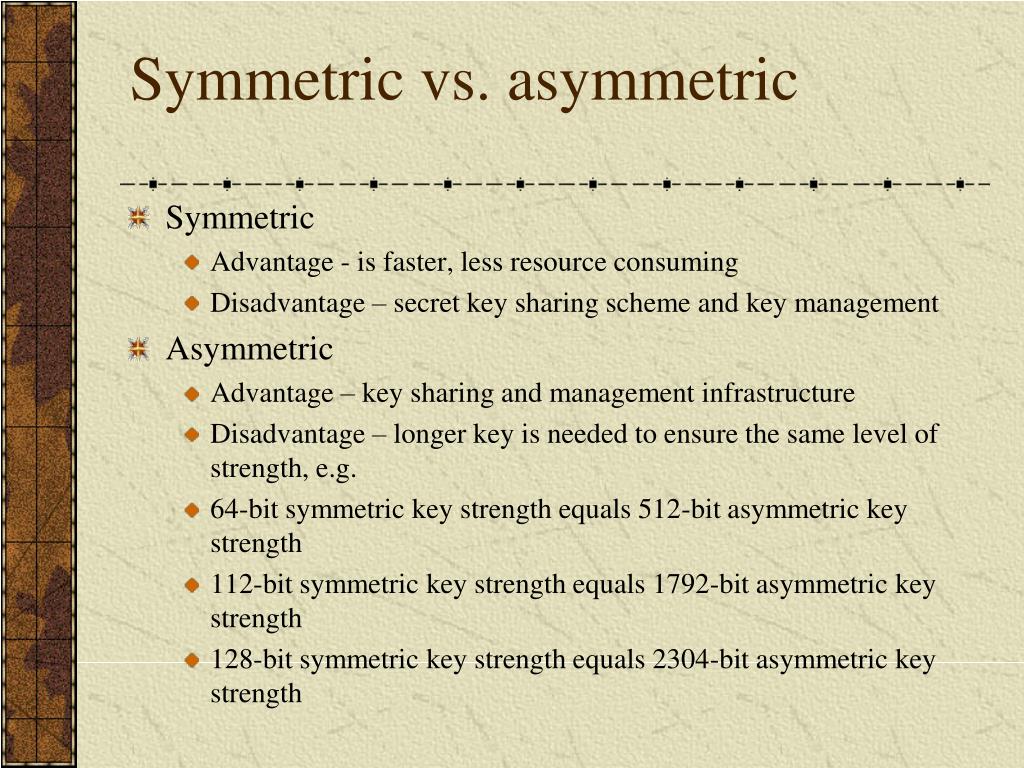 Symmetric vs. asymmetric

Symmetric

Advantage - is faster, less resource consuming

Disadvantage – secret key sharing scheme and key management

Asymmetric

Advantage – key sharing and management infrastructure

Disadvantage – longer key is needed to ensure the same level of strength, e.g.

64-bit symmetric key strength equals 512-bit asymmetric key strength

112-bit symmetric key strength equals 1792-bit asymmetric key strength

128-bit symmetric key strength equals 2304-bit asymmetric key strength